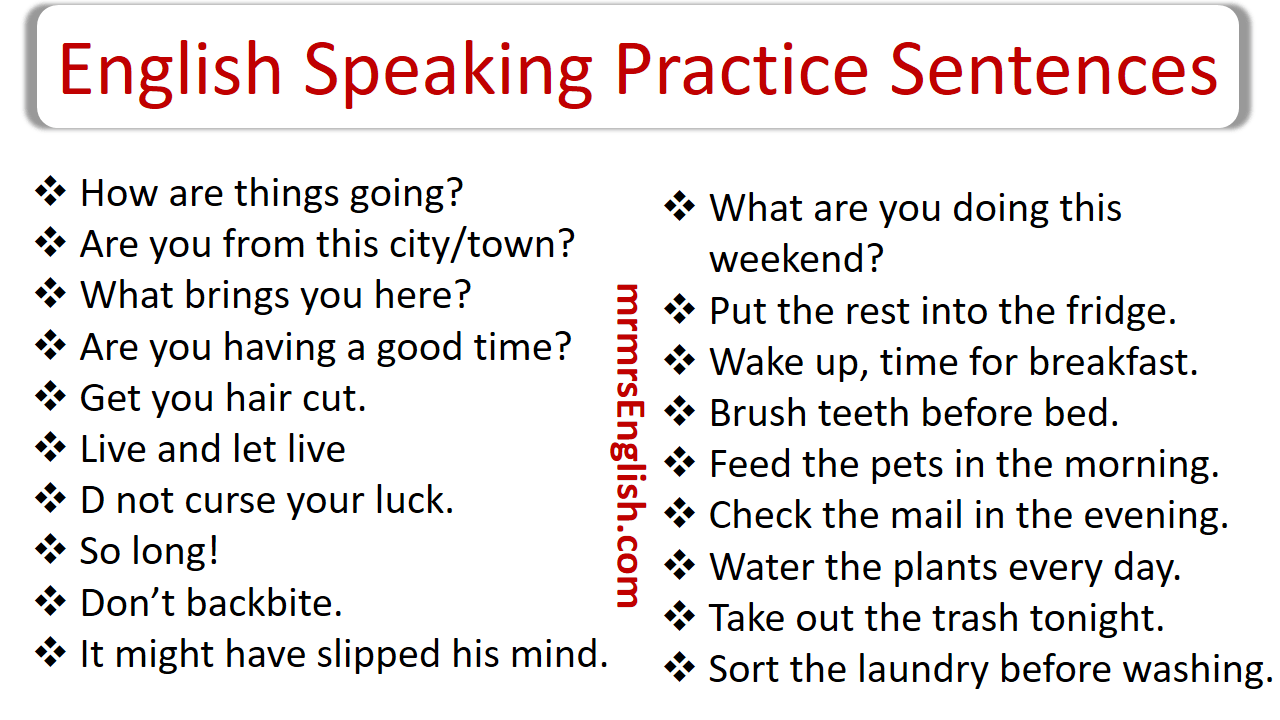 English Speaking Practice Sentences

❖ How are things going?
❖ Are you from this city/town?
❖ What brings you here?
❖ Are you having a good time?
❖ Get you hair cut.
❖ Live and let live
❖ D not curse your luck.
❖ So long!
❖ Don't backbite.
❖ It might have slipped his mind.

mrmrsEnglish.com

❖ What are you doing this weekend?
❖ Put the rest into the fridge.
❖ Wake up, time for breakfast.
❖ Brush teeth before bed.
❖ Feed the pets in the morning.
❖ Check the mail in the evening.
❖ Water the plants every day.
❖ Take out the trash tonight.
❖ Sort the laundry before washing.